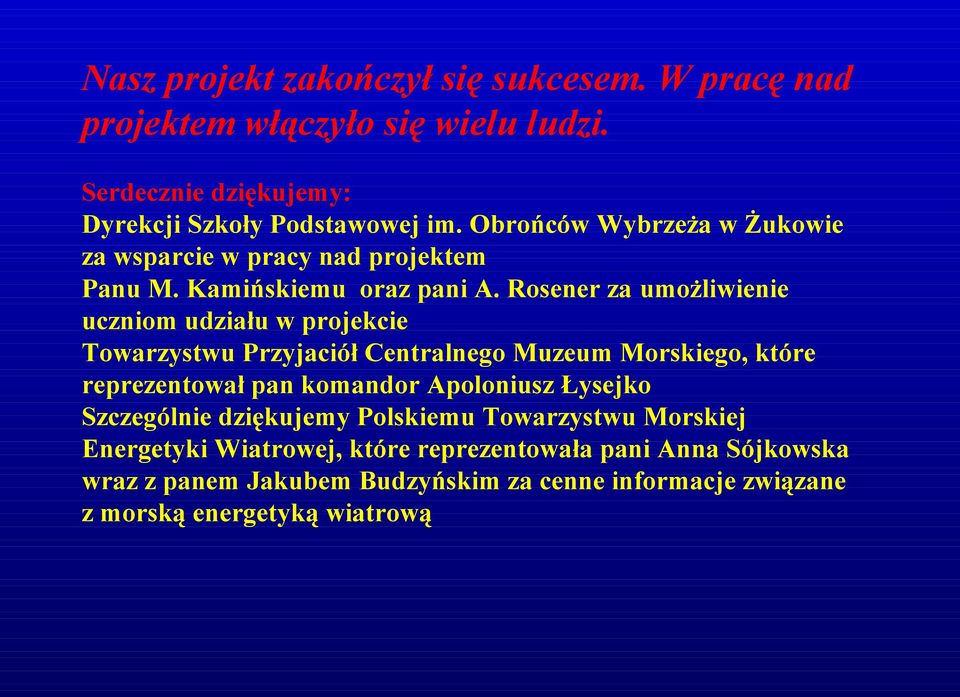 Nasz projekt zakończył się sukcesem. W pracę nad projektem włączyło się wielu ludzi.

Serdecznie dziękujemy:
Dyrekcji Szkoły Podstawowej im. Obrońców Wybrzeża w Żukowie za wsparcie w pracy nad projektem
Panu M. Kamińskiemu oraz pani A. Rosener za umożliwienie uczniom udziału w projekcie
Towarzystwu Przyjaciół Centralnego Muzeum Morskiego, które reprezentował pan komandor Apoloniusz Łysejko
Szczególnie dziękujemy Polskiemu Towarzystwu Morskiej Energetyki Wiatrowej, które reprezentowała pani Anna Sójkowska wraz z panem Jakubem Budzyńskim za cenne informacje związane z morską energetyką wiatrową